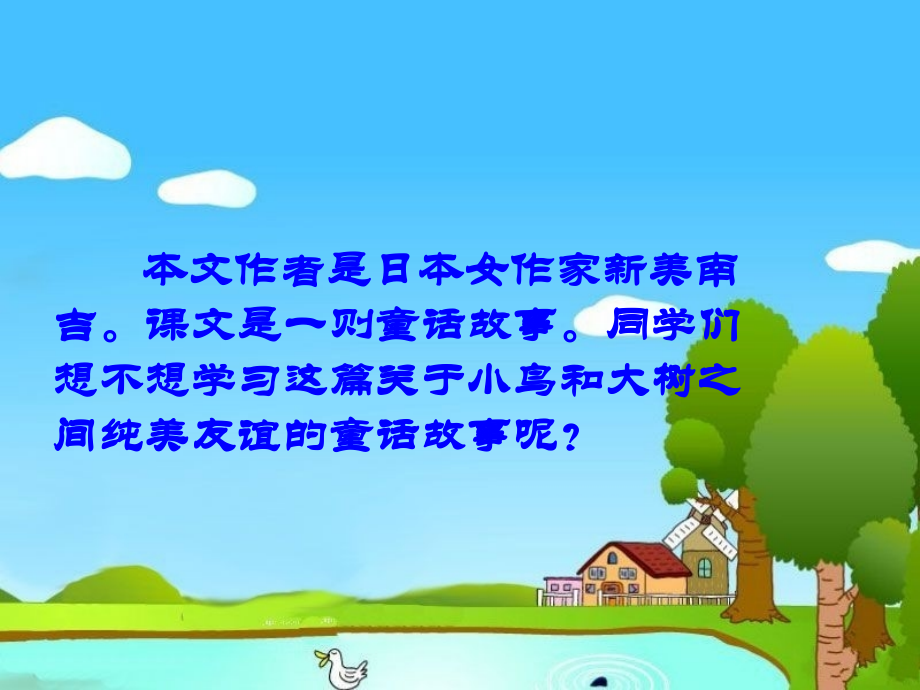 本文作者是日本女作家新美南吉。课文是一则童话故事。同学们想不想学习这篇关于小鸟和大树之间纯美友谊的童话故事呢？